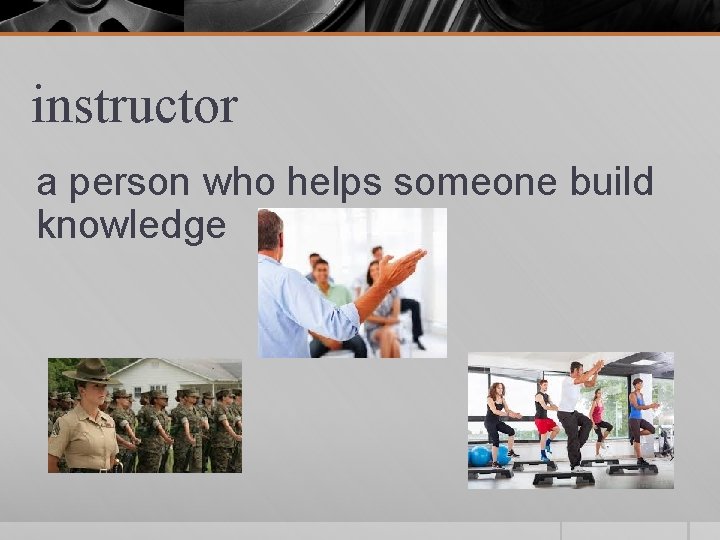 instructor

a person who helps someone build knowledge